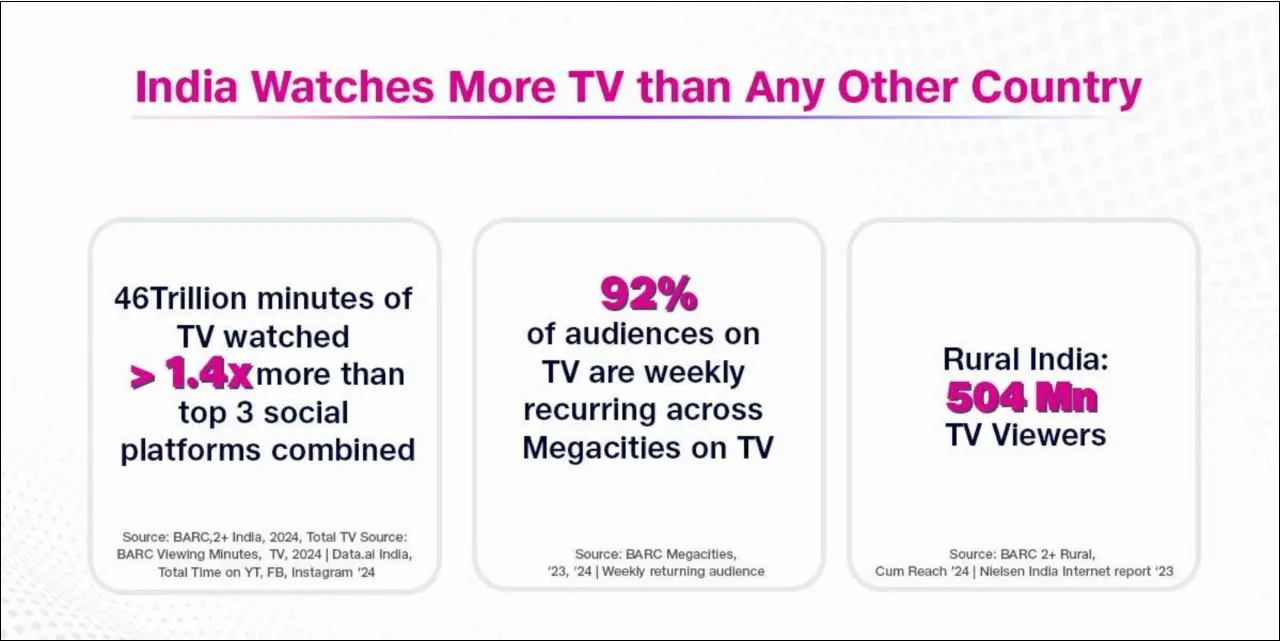 India Watches More TV than Any Other Country

46Trillion minutes of TV watched > 1.4x more than top 3 social platforms combined

Source: BARC,2+ India, 2024, Total TV Source: BARC Viewing Minutes, TV, 2024 | Data.ai India, Total Time on YT, FB, Instagram '24

92%
of audiences on TV are weekly recurring across Megacities on TV

Source: BARC Megacities, '23, '24 | Weekly returning audience

Rural India:
504 Mn
TV Viewers

Source: BARC 2+ Rural, Cum Reach '24 | Nielsen India Internet report '23